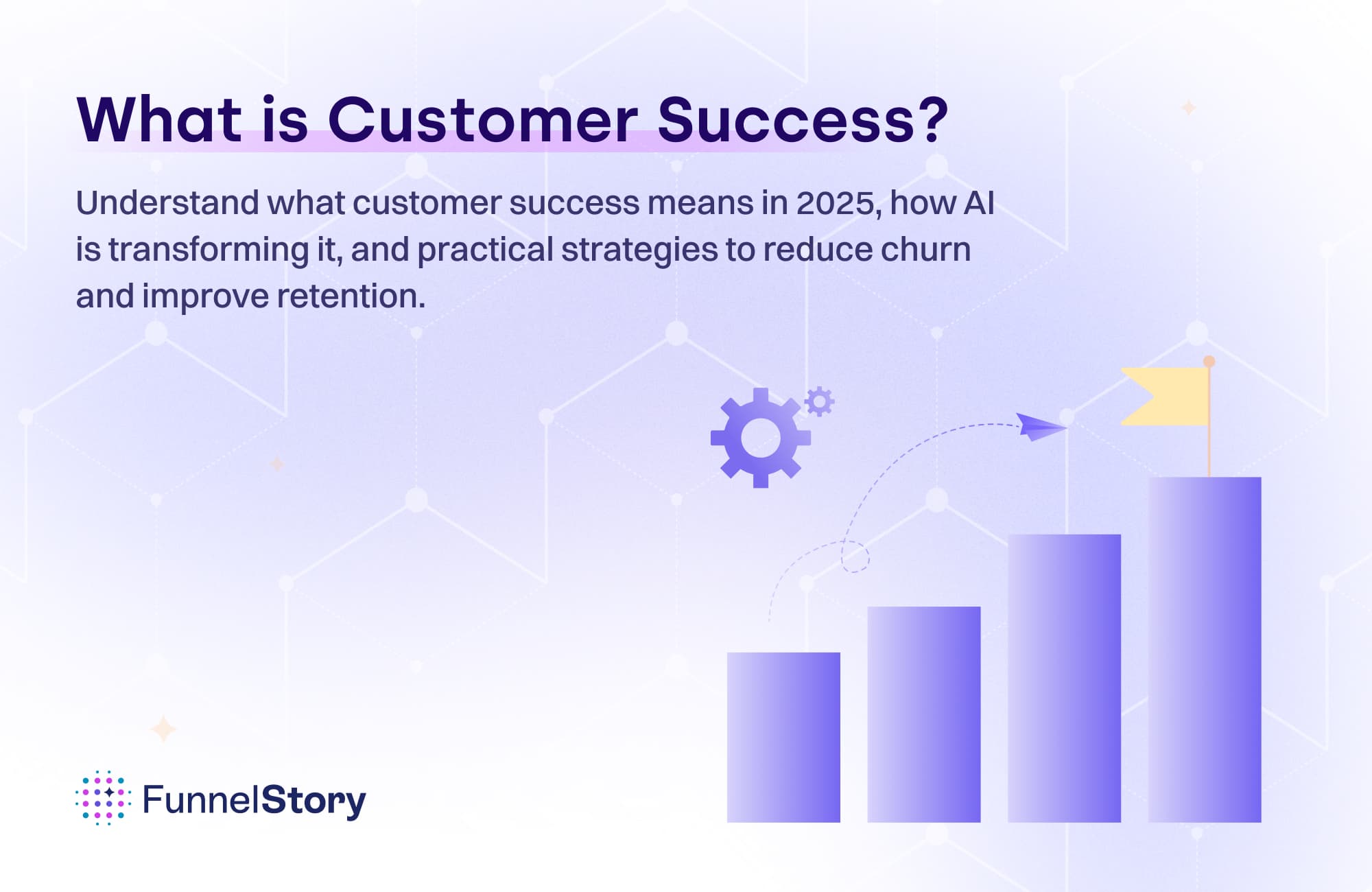 What is Customer Success?

Understand what customer success means in 2025, how AI is transforming it, and practical strategies to reduce churn and improve retention.

FunnelStory